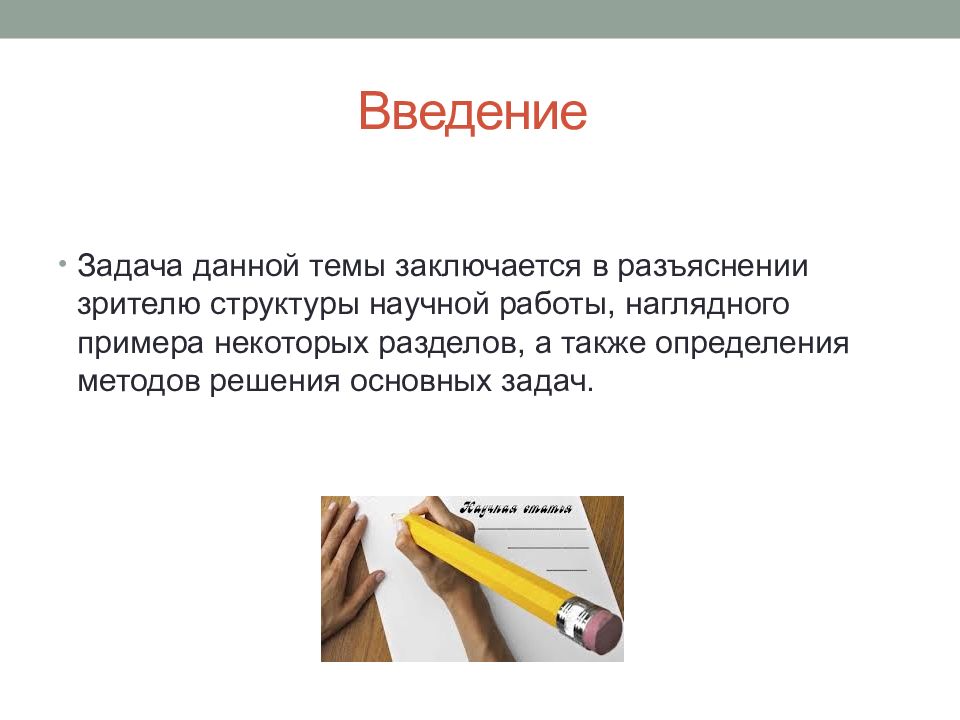 Введение

• Задача данной темы заключается в разъяснении зрителю структуры научной работы, наглядного примера некоторых разделов, а также определения методов решения основных задач.

Научная статья